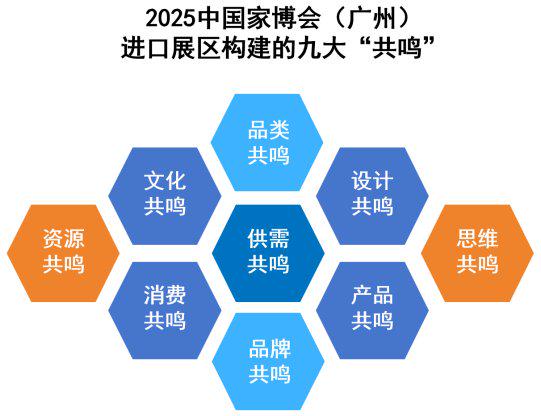 2025中国家博会（广州）
进口展区构建的九大“共鸣”

品类共鸣

文化共鸣

设计共鸣

资源共鸣

供需共鸣

思维共鸣

消费共鸣

产品共鸣

品牌共鸣